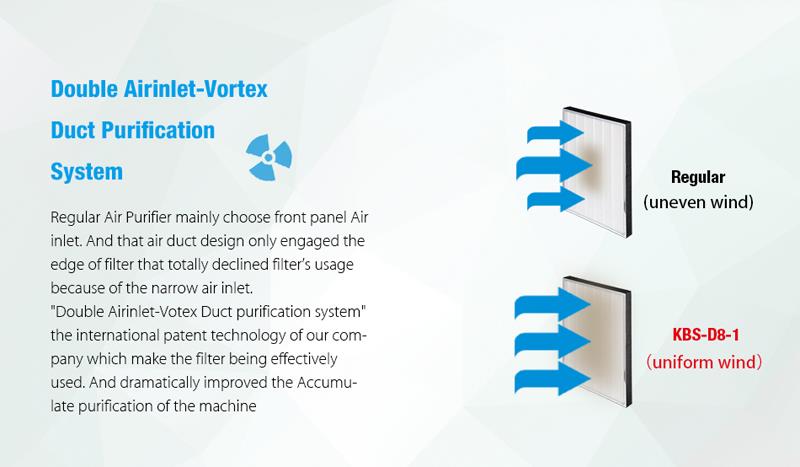 Double Airinlet-Vortex Duct Purification System

Regular Air Purifier mainly choose front panel Air inlet. And that air duct design only engaged the edge of filter that totally declined filter's usage because of the narrow air inlet.
"Double Airinlet-Votex Duct purification system" the international patent technology of our company which make the filter being effectively used. And dramatically improved the Accumulate purification of the machine

Regular
(uneven wind)

KBS-D8-1
(uniform wind)